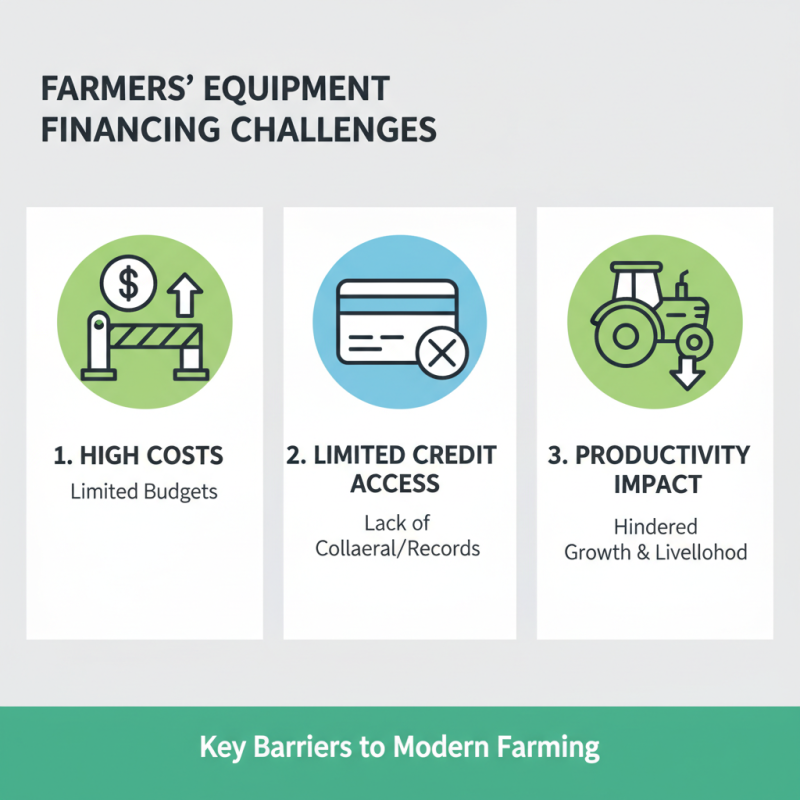 FARMERS' EQUIPMENT FINANCING CHALLENGES

$

1. HIGH COSTS

Limited Budgets

2. LIMITED CREDIT ACCESS

Lack of Collaeral/Records

3. PRODUCTIVITY IMPACT

Hindered Growth & Livellohod

Key Barriers to Modern Farming